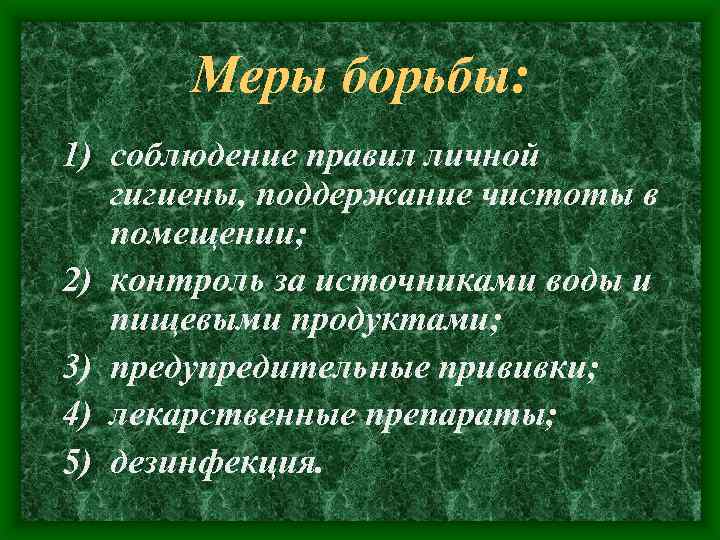 Меры борьбы:

1) соблюдение правил личной гигиены, поддержание чистоты в помещении;
2) контроль за источниками воды и пищевыми продуктами;
3) предупредительные прививки;
4) лекарственные препараты;
5) дезинфекция.